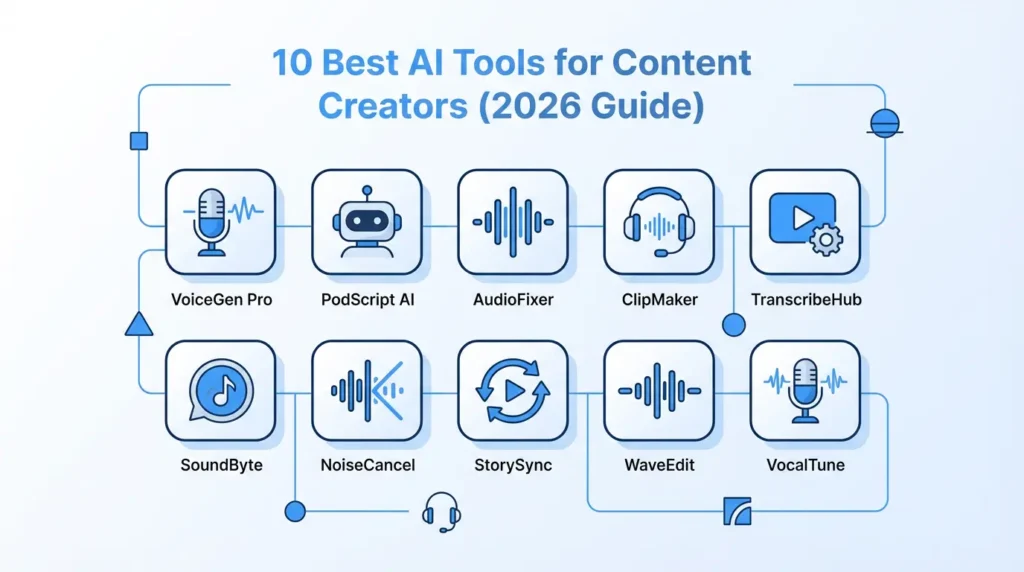 10 Best AI Tools for Content Creators (2026 Guide)

VoiceGen Pro

PodScript AI

AudioFixer

ClipMaker

TranscribeHub

SoundByte

NoiseCancel

StorySync

WaveEdit

VocalTune